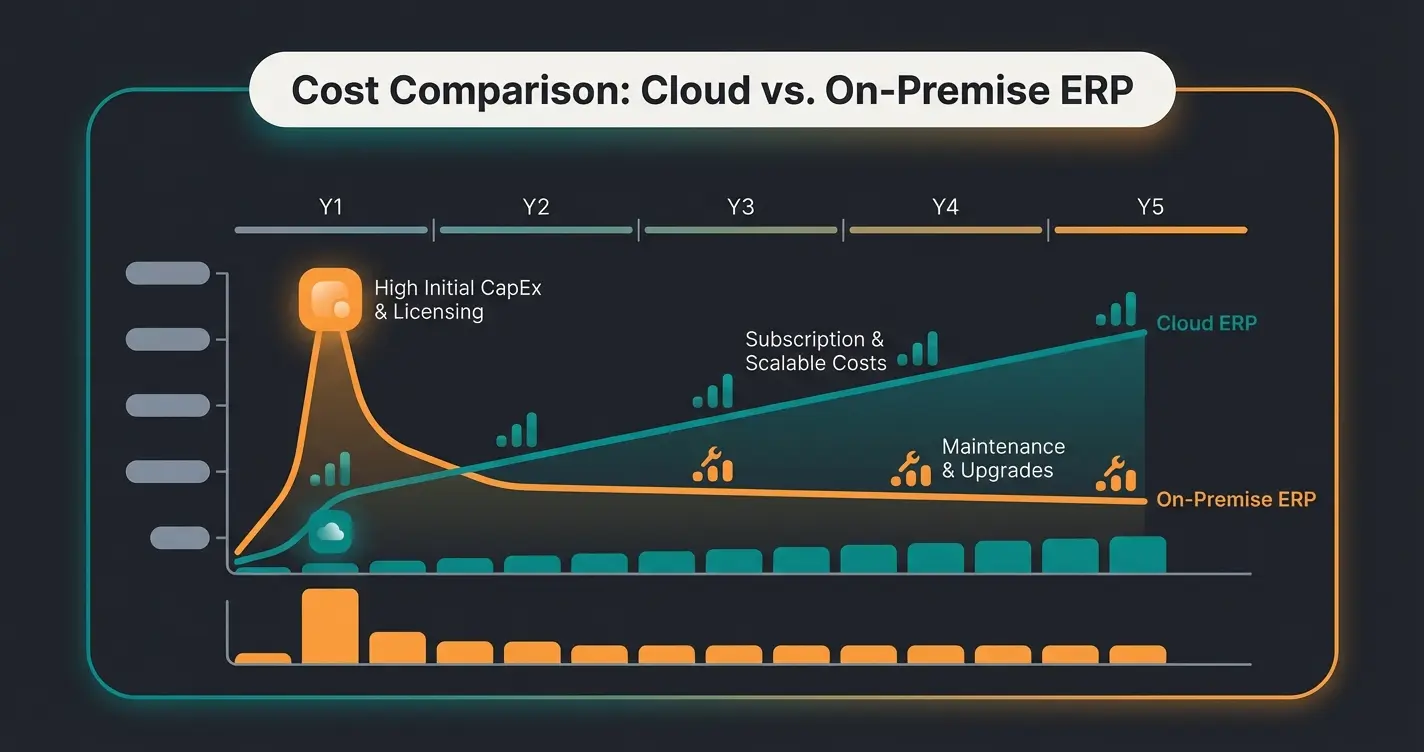 Cost Comparison: Cloud vs. On-Premise ERP

Y1
Y2
Y3
Y4
Y5

High Initial CapEx & Licensing

Subscription & Scalable Costs

Cloud ERP

Maintenance & Upgrades

On-Premise ERP